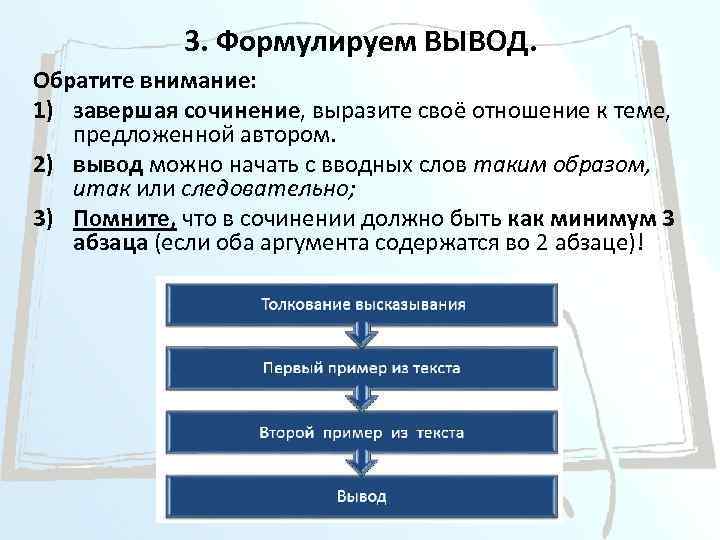 3. Формулируем ВЫВОД.

Обратите внимание:

1) завершая сочинение, выразите своё отношение к теме, предложенной автором.

2) вывод можно начать с вводных слов таким образом, итак или следовательно;

3) Помните, что в сочинении должно быть как минимум 3 абзаца (если оба аргумента содержатся во 2 абзаце)!

Толкование высказывания

Первый пример из текста

Второй пример из текста

Вывод